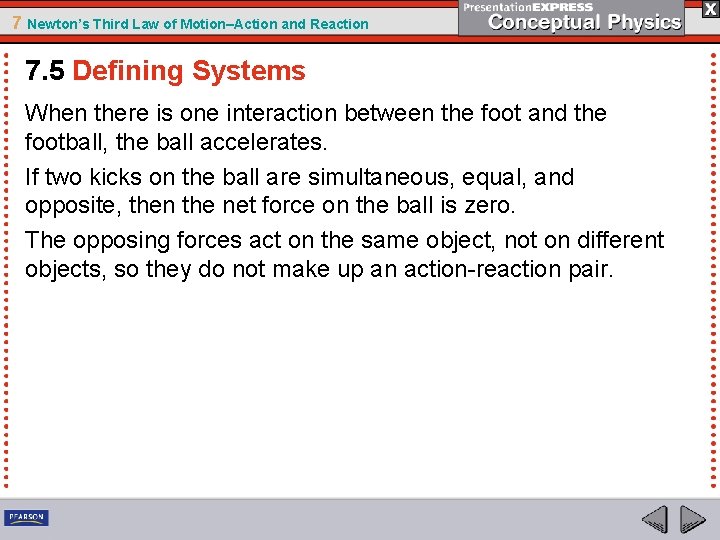 7 Newton's Third Law of Motion–Action and Reaction

PresentationEXPRESS
Conceptual Physics

X

7.5 Defining Systems

When there is one interaction between the foot and the football, the ball accelerates.

If two kicks on the ball are simultaneous, equal, and opposite, then the net force on the ball is zero.

The opposing forces act on the same object, not on different objects, so they do not make up an action-reaction pair.

PEARSON